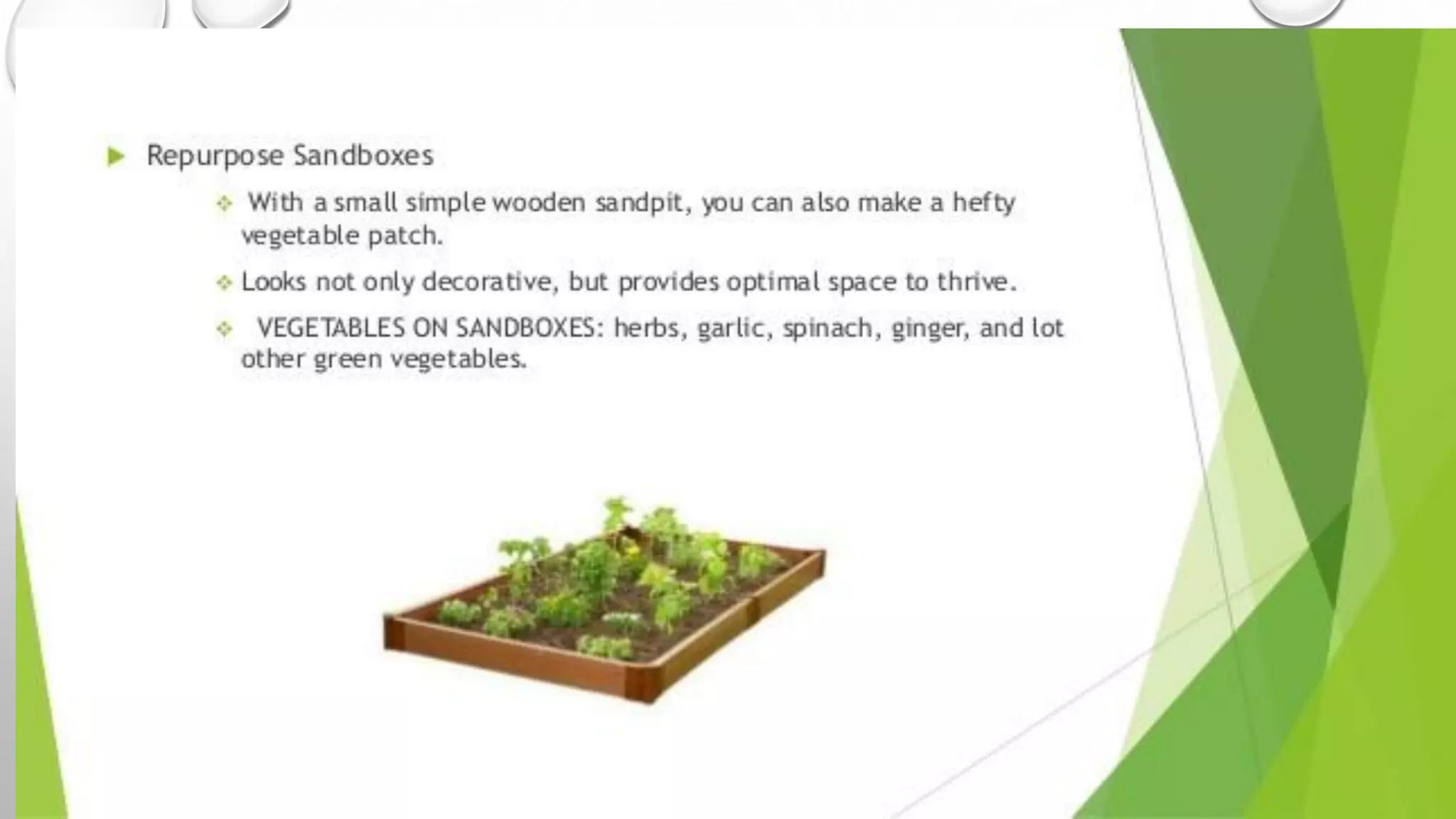 Repurpose Sandboxes

With a small simple wooden sandpit, you can also make a hefty vegetable patch.

Looks not only decorative, but provides optimal space to thrive.

VEGETABLES ON SANDBOXES: herbs, garlic, spinach, ginger, and lot other green vegetables.